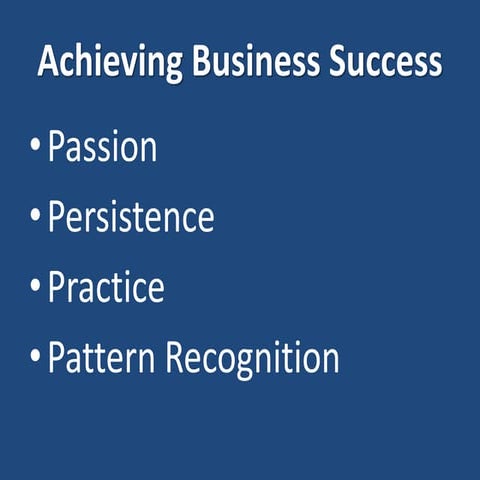 Achieving Business Success

• Passion
• Persistence
• Practice
• Pattern Recognition